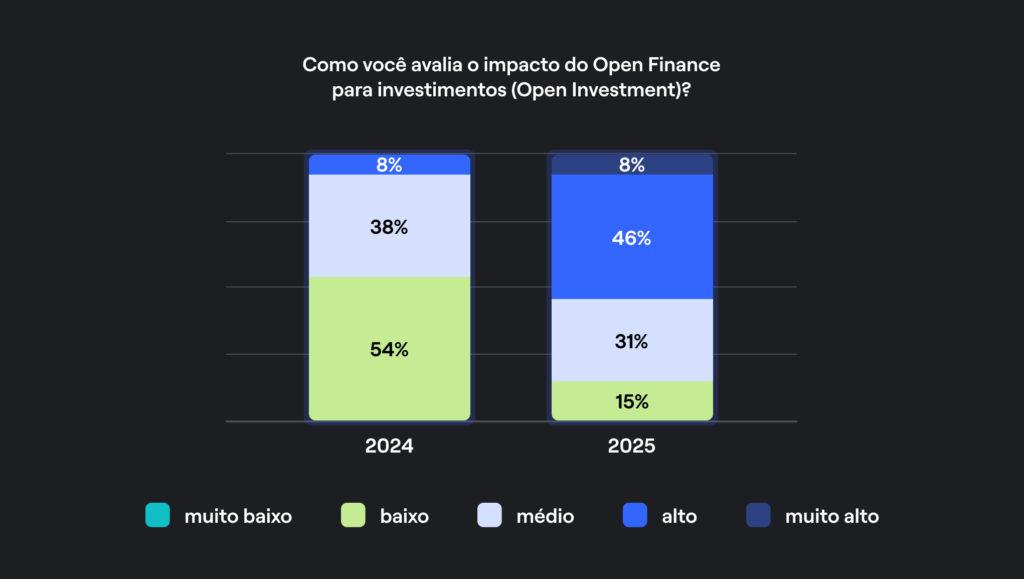 Como você avalia o impacto do Open Finance para investimentos (Open Investment)?

8%
38%
54%
2024

8%
46%
31%
15%
2025

muito baixo
baixo
médio
alto
muito alto